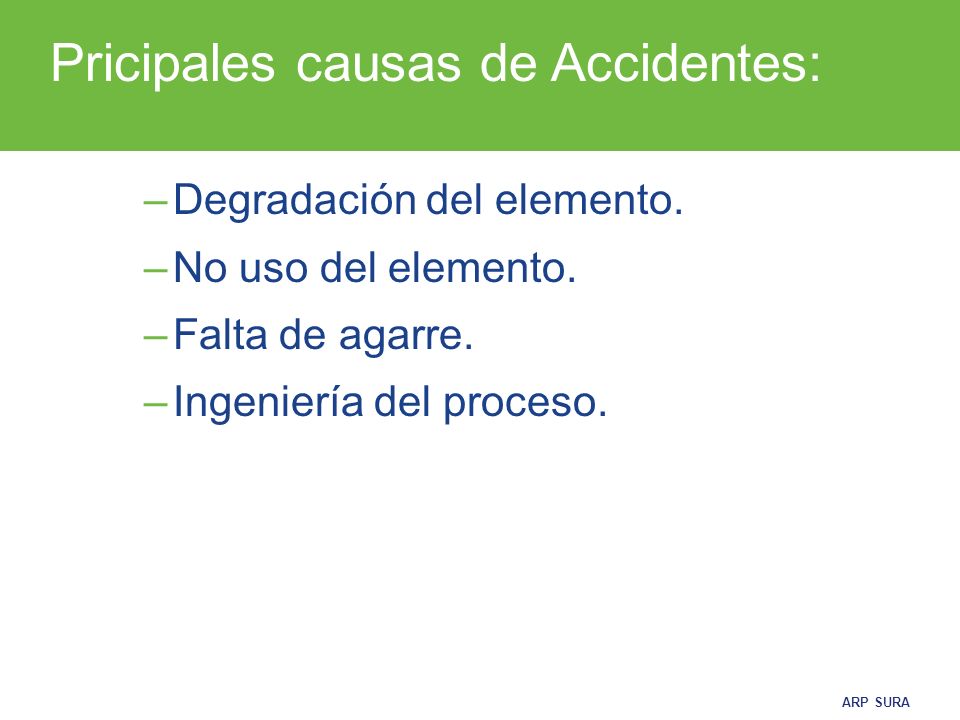 Pricipales causas de Accidentes:

– Degradación del elemento.

– No uso del elemento.

– Falta de agarre.

– Ingeniería del proceso.

ARP SURA